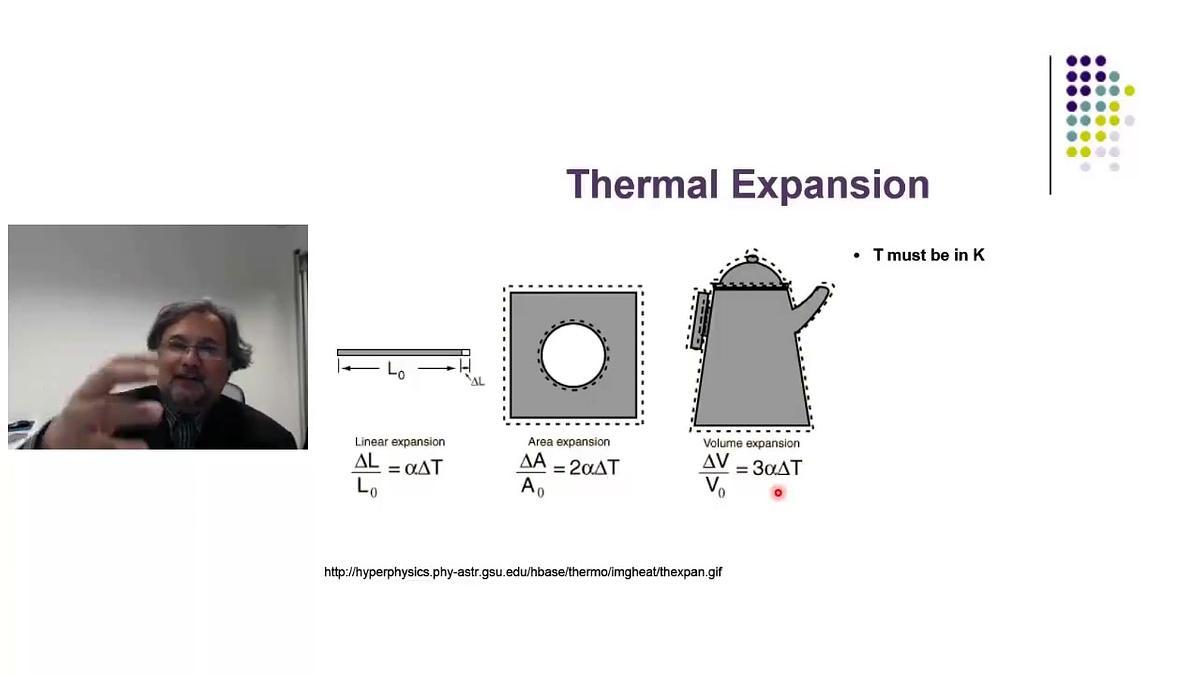 Thermal Expansion

• T must be in K

$L_0$

$\Delta L$

Linear expansion
$\frac{\Delta L}{L_0} = \alpha \Delta T$

Area expansion
$\frac{\Delta A}{A_0} = 2\alpha \Delta T$

Volume expansion
$\frac{\Delta V}{V_0} = 3\alpha \Delta T$

http://hyperphysics.phy-astr.gsu.edu/hbase/thermo/imgheat/thexpan.gif